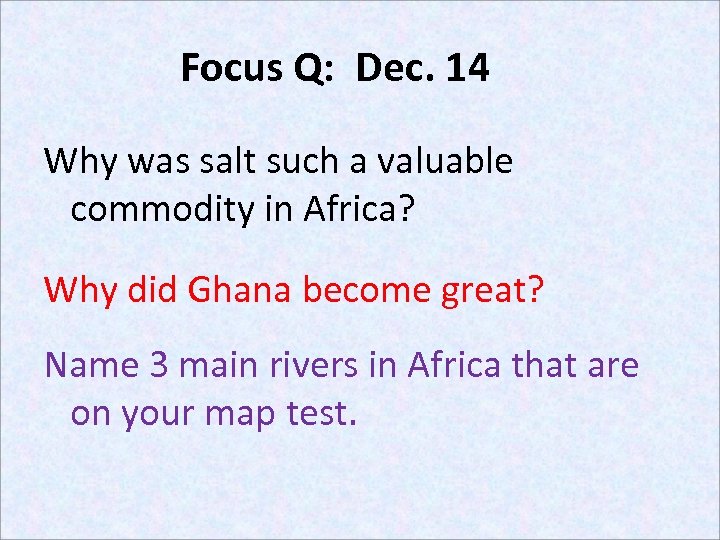 Focus Q: Dec. 14

Why was salt such a valuable commodity in Africa?

Why did Ghana become great?

Name 3 main rivers in Africa that are on your map test.